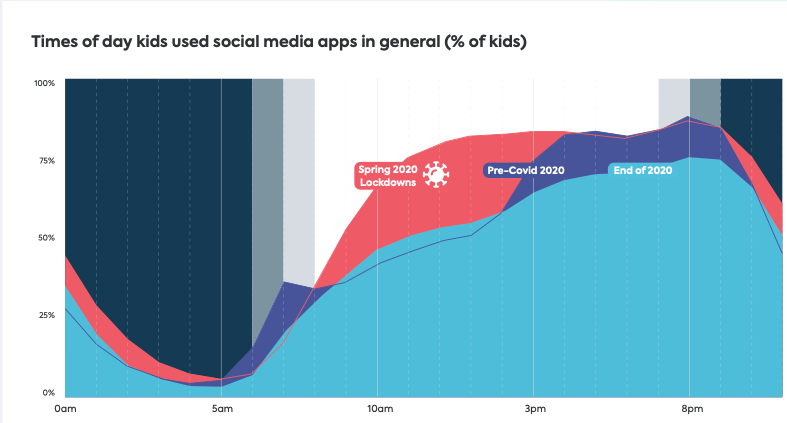 Times of day kids used social media apps in general (% of kids)

100%
75%
50%
25%
0%

Spring 2020 Lockdowns
Pre-Covid 2020
End of 2020

0am
5am
10am
3pm
8pm